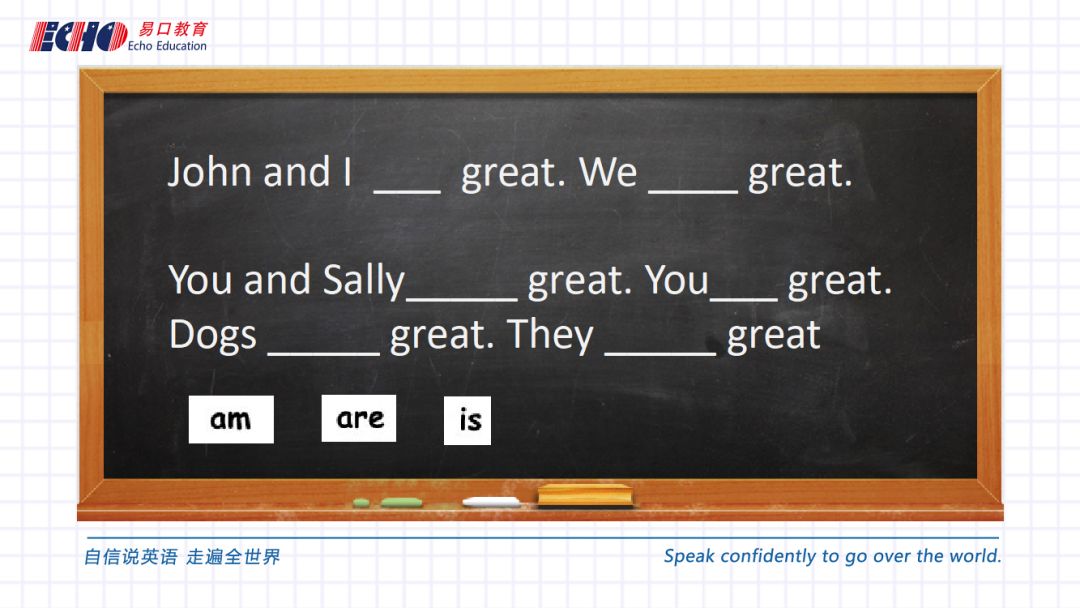 ECHO 易口教育 Echo Education

John and I ___ great. We ____ great.

You and Sally_____ great. You___ great.
Dogs _____ great. They _____ great

am are is

自信说英语 走遍全世界

Speak confidently to go over the world.